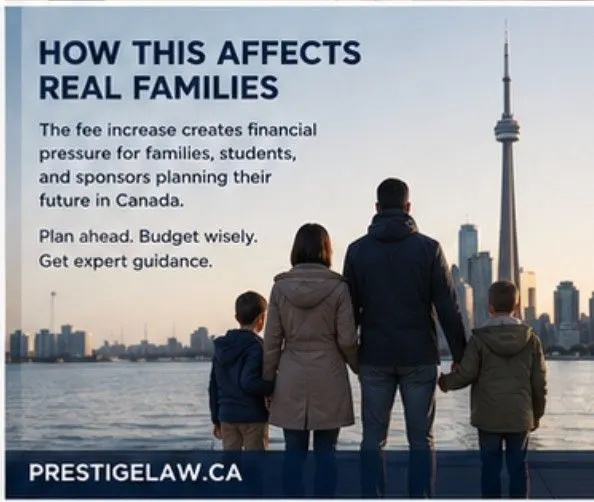 HOW THIS AFFECTS REAL FAMILIES

The fee increase creates financial pressure for families, students, and sponsors planning their future in Canada.

Plan ahead. Budget wisely. Get expert guidance.

PRESTIGELAW.CA